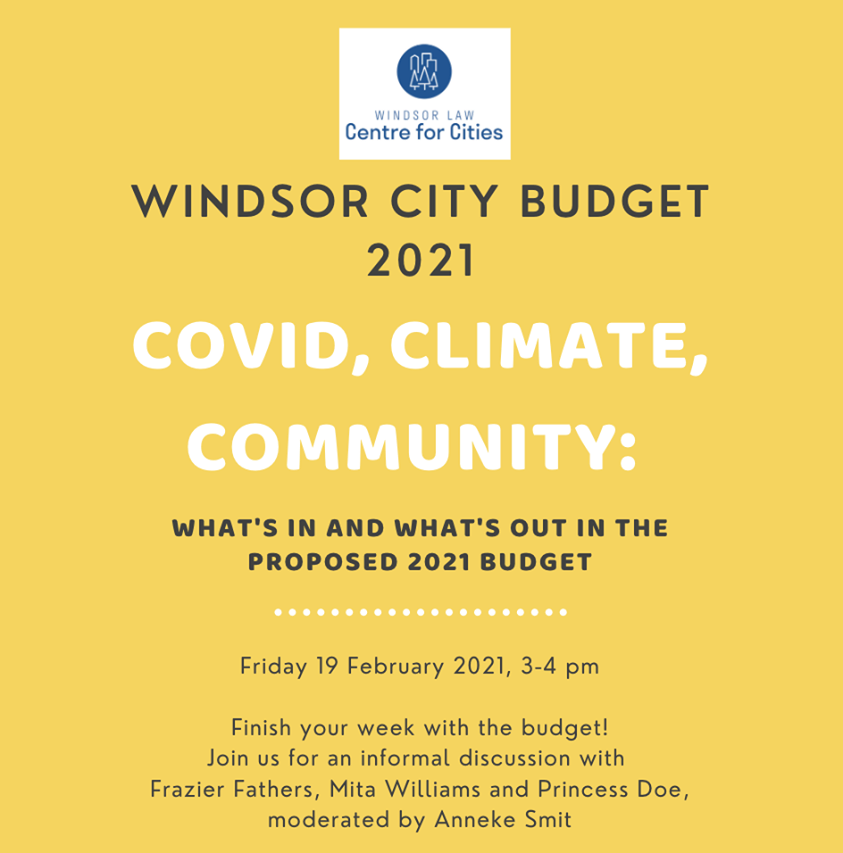 WINDSOR LAW
Centre for Cities

WINDSOR CITY BUDGET 2021

COVID, CLIMATE, COMMUNITY:

WHAT'S IN AND WHAT'S OUT IN THE PROPOSED 2021 BUDGET

Friday 19 February 2021, 3-4 pm

Finish your week with the budget!
Join us for an informal discussion with Frazier Fathers, Mita Williams and Princess Doe, moderated by Anneke Smit